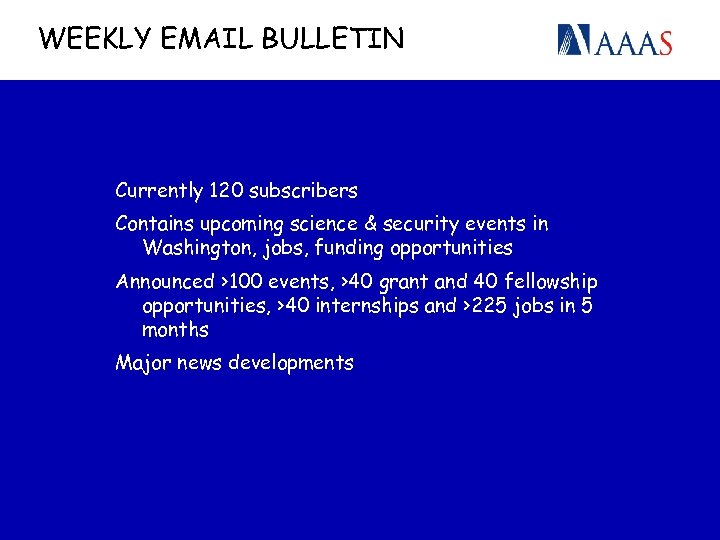 WEEKLY EMAIL BULLETIN

AAAS

Currently 120 subscribers

Contains upcoming science & security events in Washington, jobs, funding opportunities

Announced >100 events, >40 grant and 40 fellowship opportunities, >40 internships and >225 jobs in 5 months

Major news developments